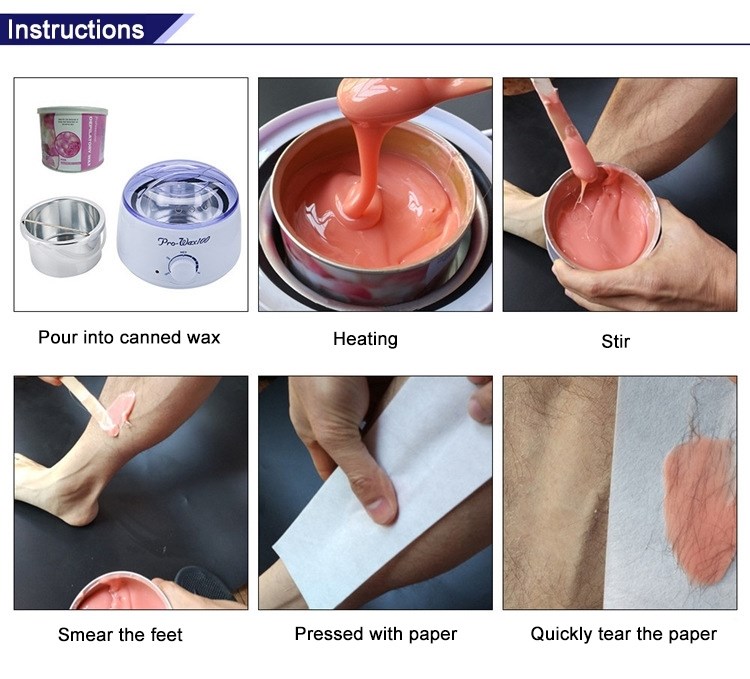 Instructions

DEPILATORY WAX

Pro-Wax100

Pour into canned wax

Heating

Stir

Smear the feet

Pressed with paper

Quickly tear the paper